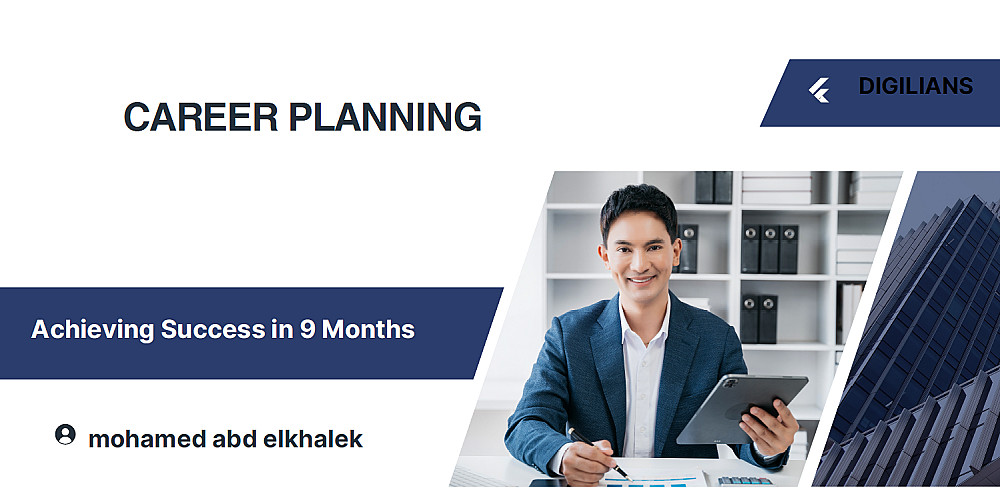 DIGILIANS

CAREER PLANNING

Achieving Success in 9 Months

mohamed abd elkhalek